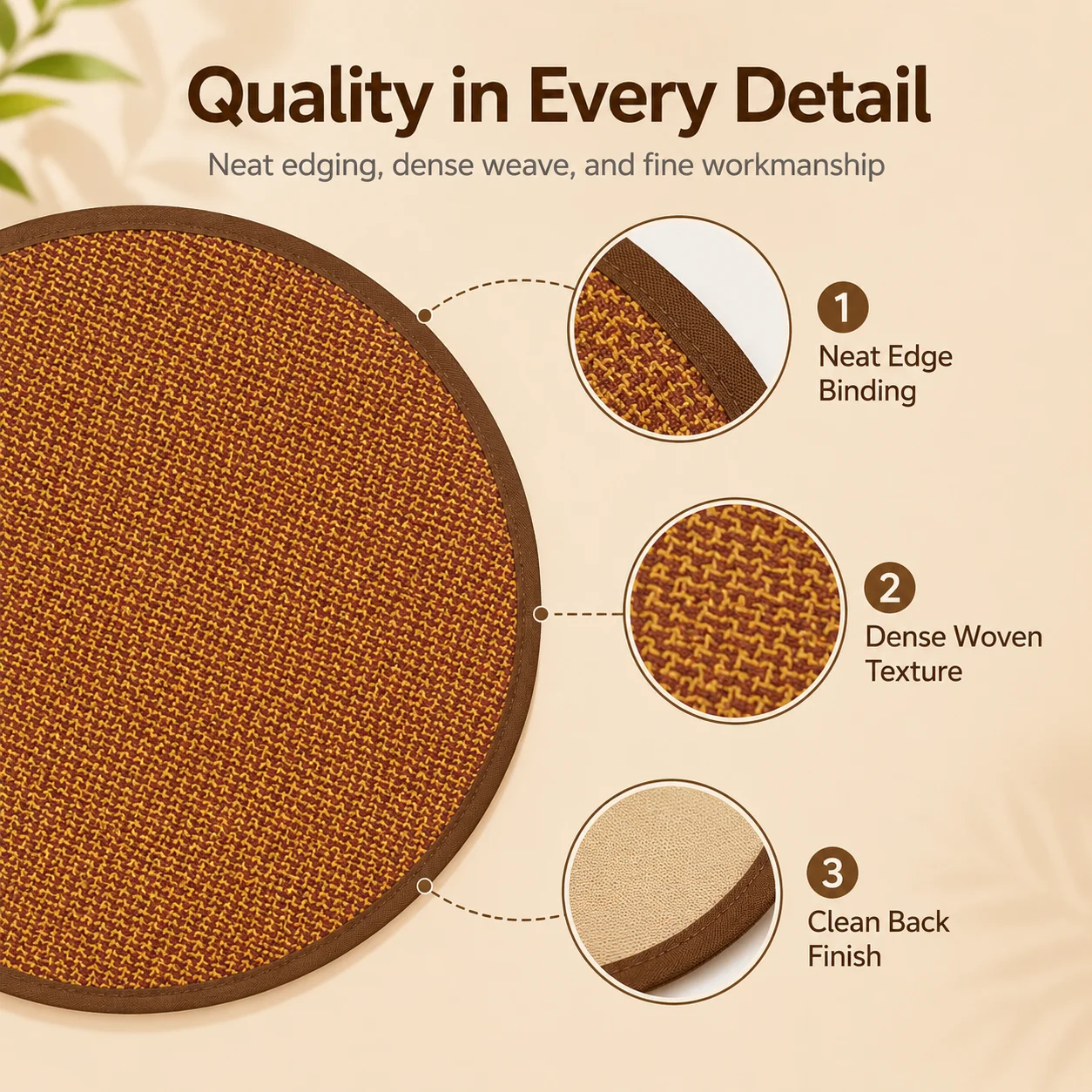 Quality in Every Detail

Neat edging, dense weave, and fine workmanship

1
Neat Edge Binding

2
Dense Woven Texture

3
Clean Back Finish